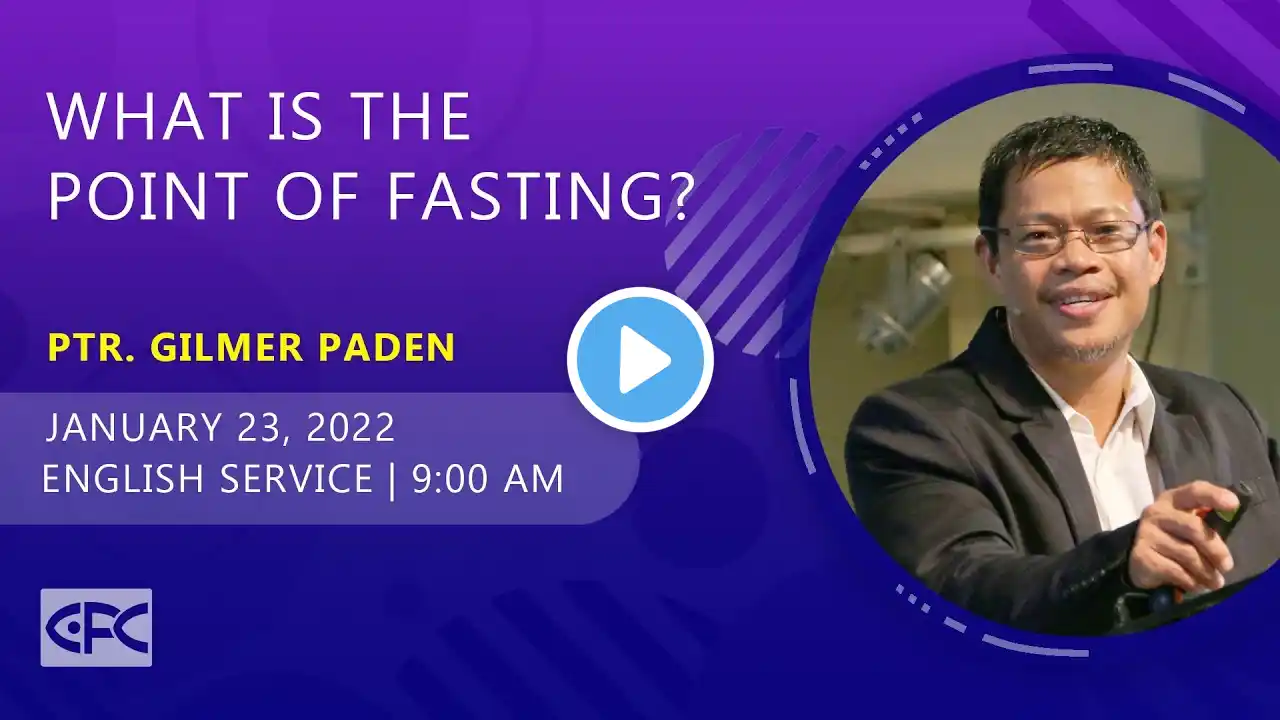 WHAT IS THE POINT OF FASTING?

PTR. GILMER PADEN

JANUARY 23, 2022
ENGLISH SERVICE | 9:00 AM

CFC